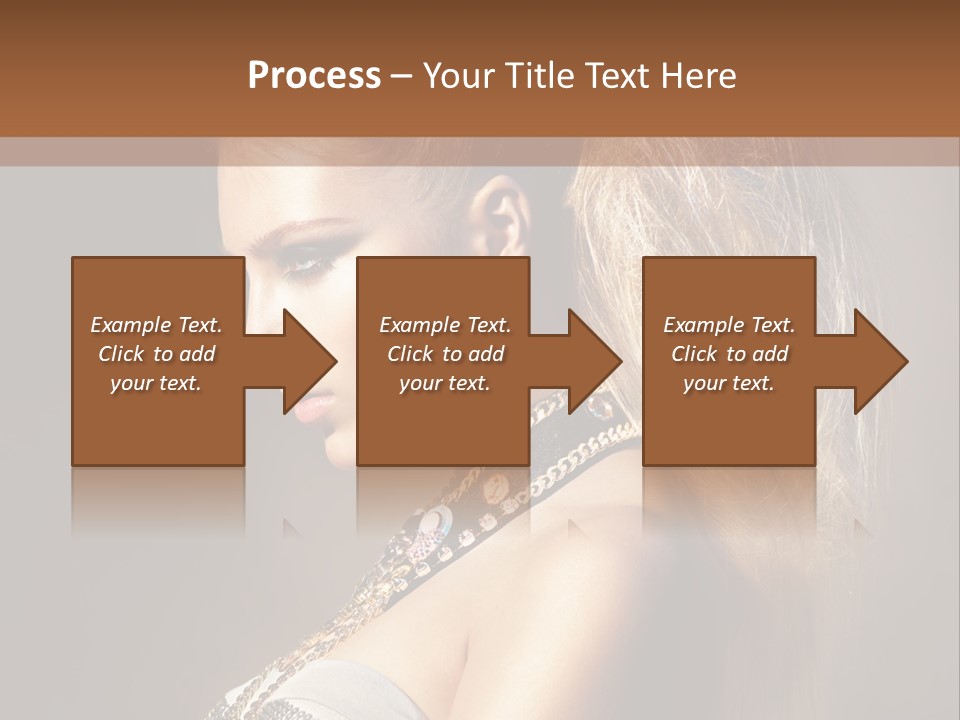 Process – Your Title Text Here

Example Text. Click to add your text.

Example Text. Click to add your text.

Example Text. Click to add your text.